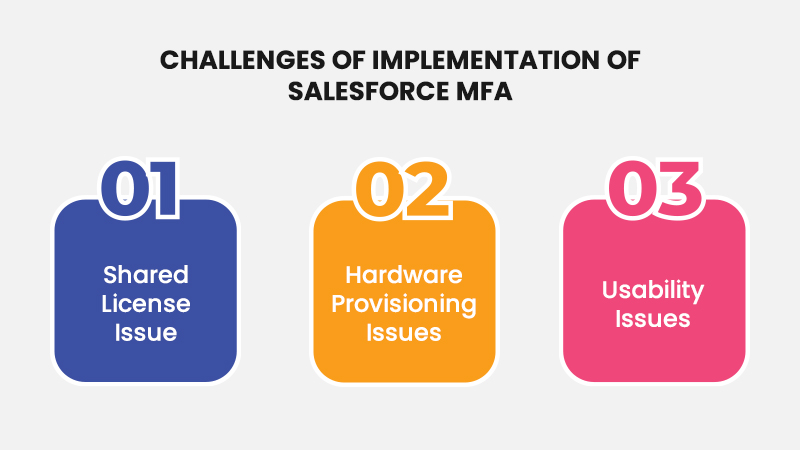 CHALLENGES OF IMPLEMENTATION OF SALESFORCE MFA

01

Shared License Issue

02

Hardware Provisioning Issues

03

Usability Issues